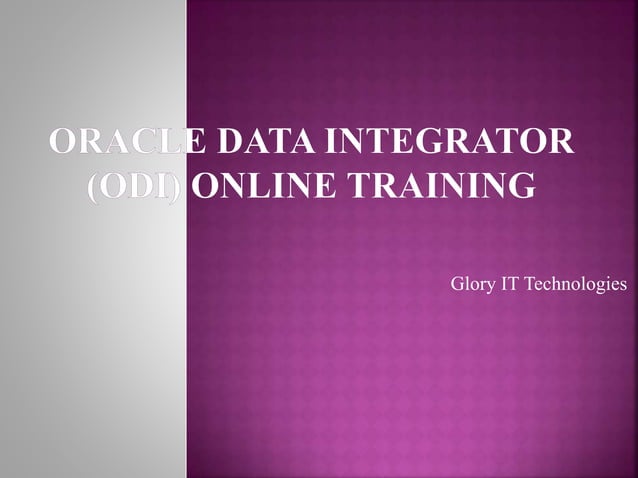 ORACLE DATA INTEGRATOR (ODI) ONLINE TRAINING

Glory IT Technologies